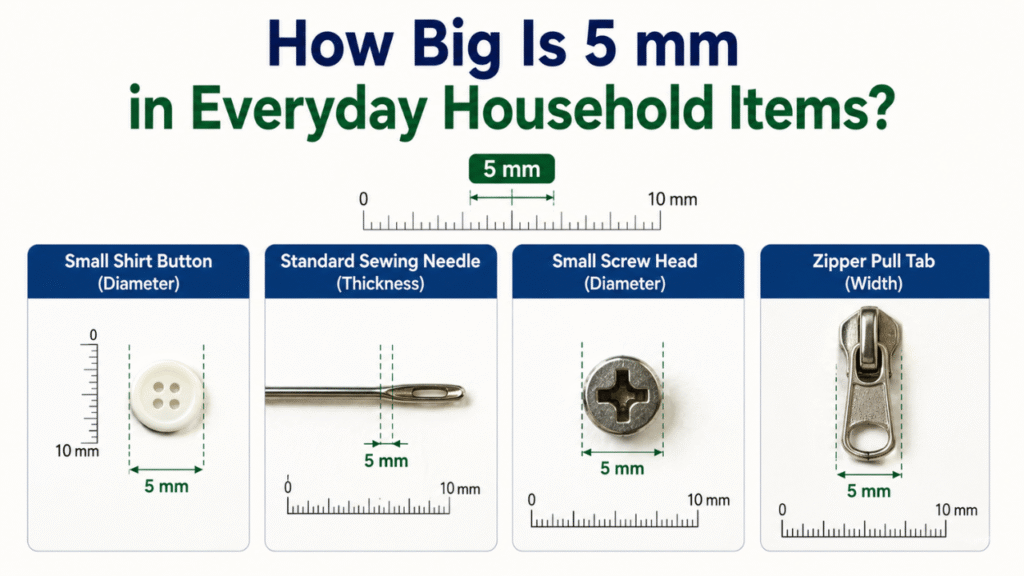 How Big Is 5 mm
in Everyday Household Items?

5 mm

0

10 mm

Small Shirt Button
(Diameter)

0

10 mm

5 mm

Standard Sewing Needle
(Thickness)

5 mm

0

10 mm

Small Screw Head
(Diameter)

5 mm

0

10 mm

Zipper Pull Tab
(Width)

5 mm

0

10 mm